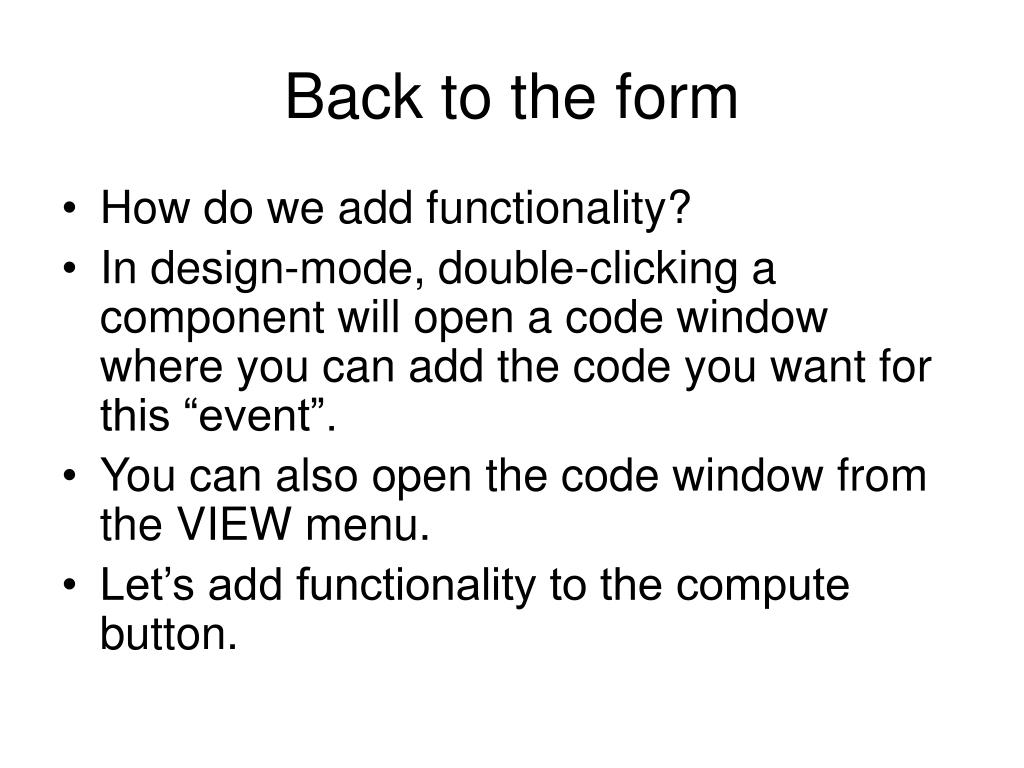 Back to the form

• How do we add functionality?
• In design-mode, double-clicking a component will open a code window where you can add the code you want for this “event”.
• You can also open the code window from the VIEW menu.
• Let’s add functionality to the compute button.